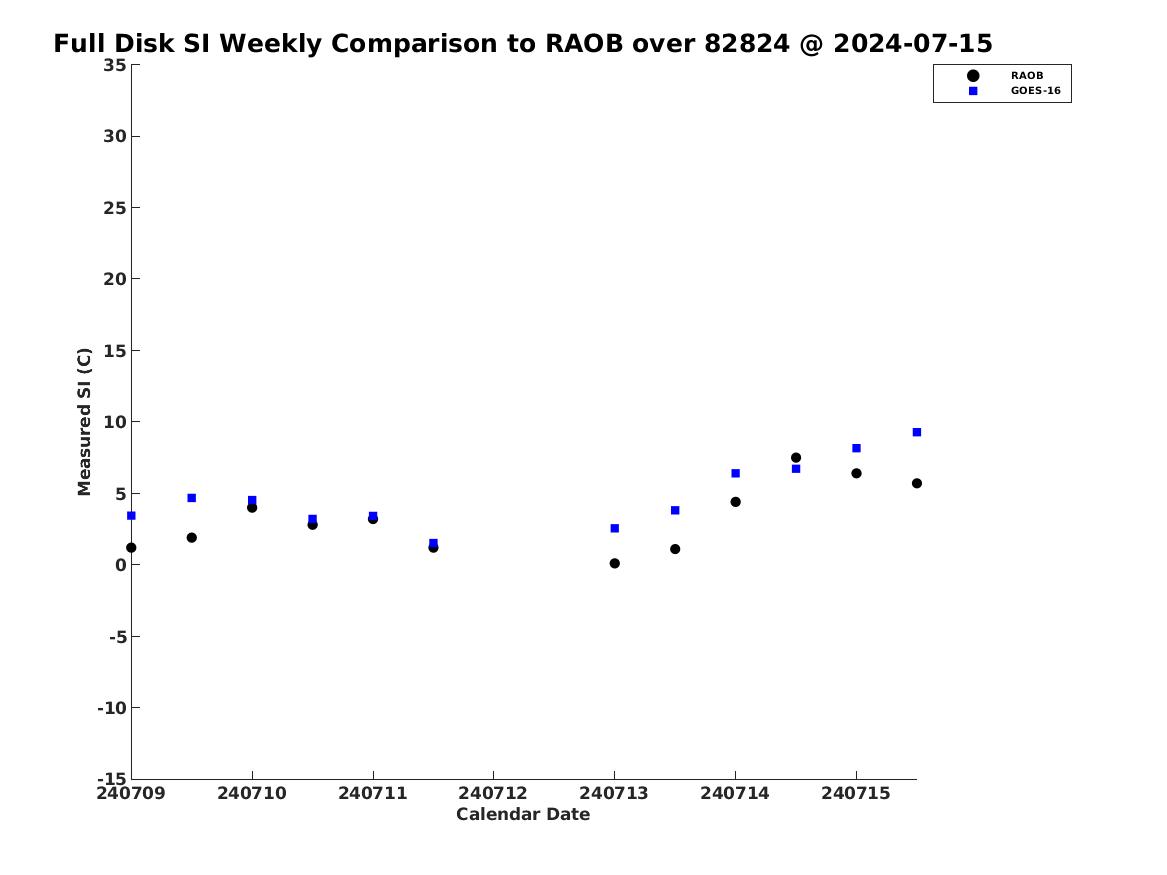 Full Disk SI Weekly Comparison to RAOB over 82824 @ 2024-07-15

RAOB
GOES-16

Measured SI (C)

35
30
25
20
15
10
5
0
-5
-10
-15

240709 240710 240711 240712 240713 240714 240715

Calendar Date